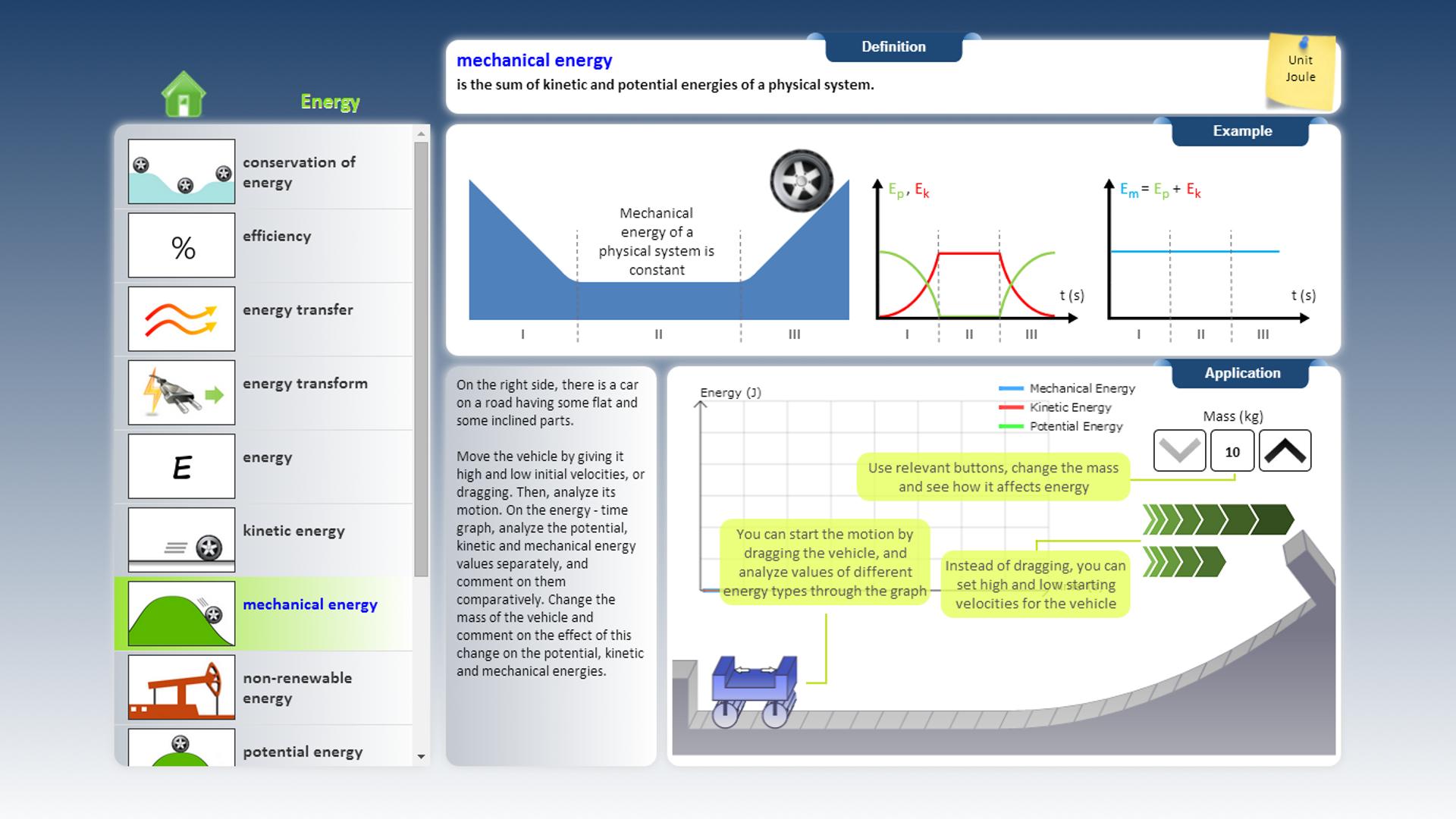 Energy

conservation of energy

%

efficiency

energy transfer

energy transform

E

energy

kinetic energy

mechanical energy

non-renewable energy

potential energy

Definition

mechanical energy
is the sum of kinetic and potential energies of a physical system.

Unit
Joule

Example

Mechanical energy of a physical system is constant

I II III

$E_p$, $E_k$

t (s)

I II III

$E_m = E_p + E_k$

t (s)

I II III

On the right side, there is a car on a road having some flat and some inclined parts.

Move the vehicle by giving it high and low initial velocities, or dragging. Then, analyze its motion. On the energy - time graph, analyze the potential, kinetic and mechanical energy values separately, and comment on them comparatively. Change the mass of the vehicle and comment on the effect of this change on the potential, kinetic and mechanical energies.

Application

Energy (J)

Mechanical Energy
Kinetic Energy
Potential Energy

Mass (kg)

10

Use relevant buttons, change the mass and see how it affects energy

You can start the motion by dragging the vehicle, and analyze values of different energy types through the graph

Instead of dragging, you can set high and low starting velocities for the vehicle